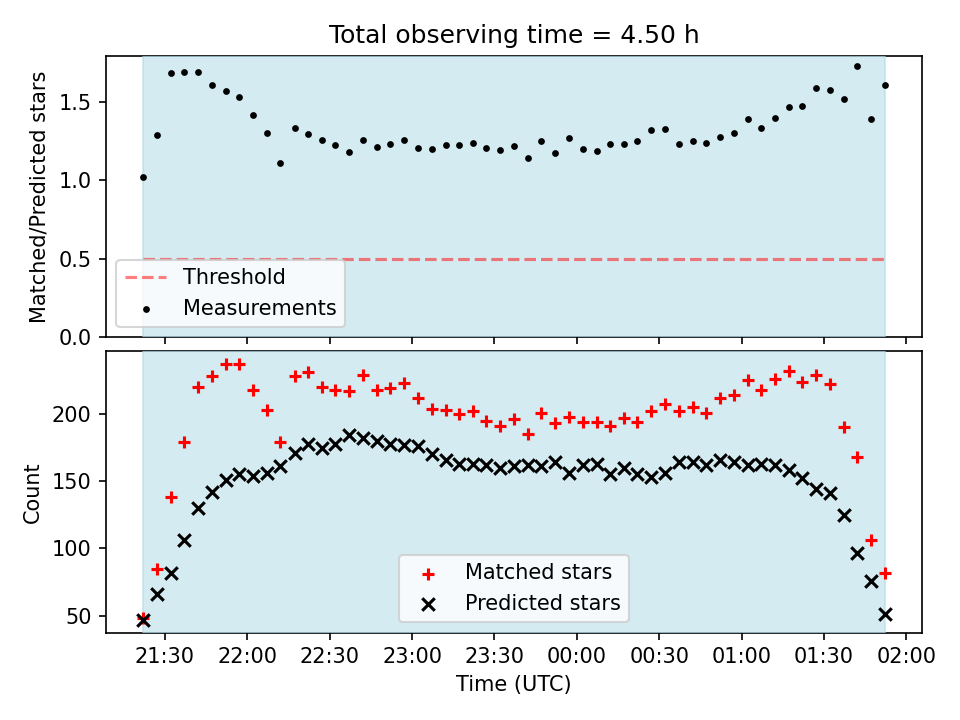 Total observing time = 4.50 h

Matched/Predicted stars

1.5
1.0
0.5
0.0

Threshold
Measurements

Count

200
150
100
50

Matched stars
Predicted stars

21:30 22:00 22:30 23:00 23:30 00:00 00:30 01:00 01:30 02:00

Time (UTC)